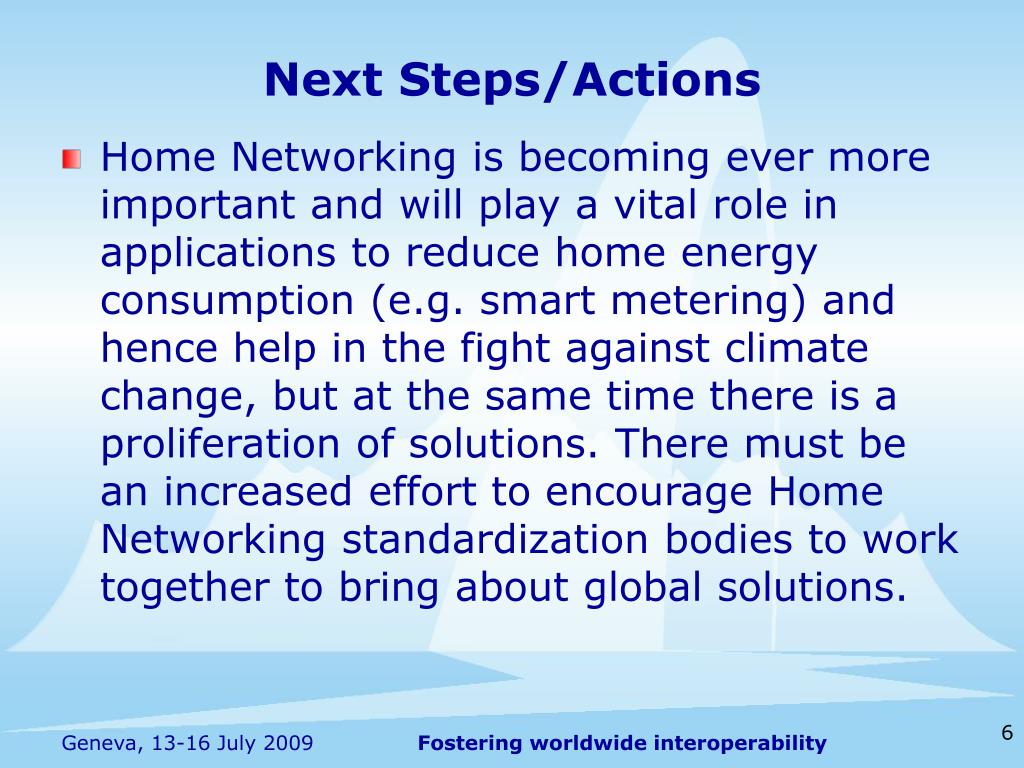 Next Steps/Actions

Home Networking is becoming ever more important and will play a vital role in applications to reduce home energy consumption (e.g. smart metering) and hence help in the fight against climate change, but at the same time there is a proliferation of solutions. There must be an increased effort to encourage Home Networking standardization bodies to work together to bring about global solutions.

Geneva, 13-16 July 2009

Fostering worldwide interoperability

6